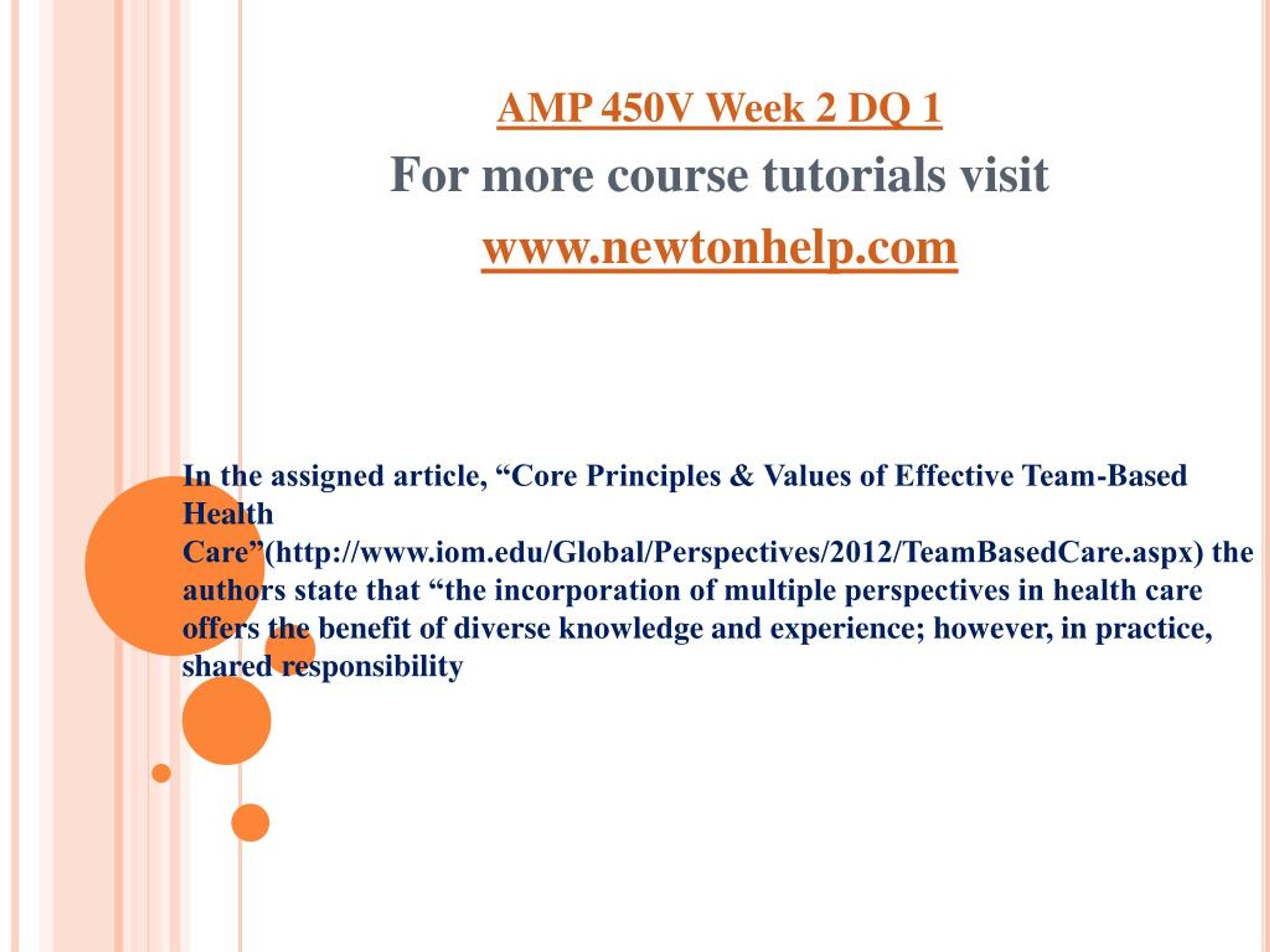 AMP 450V Week 2 DQ 1

For more course tutorials visit

www.newtonhelp.com

In the assigned article, “Core Principles & Values of Effective Team-Based Health Care”(http://www.iom.edu/Global/Perspectives/2012/TeamBasedCare.aspx) the authors state that “the incorporation of multiple perspectives in health care offers the benefit of diverse knowledge and experience; however, in practice, shared responsibility